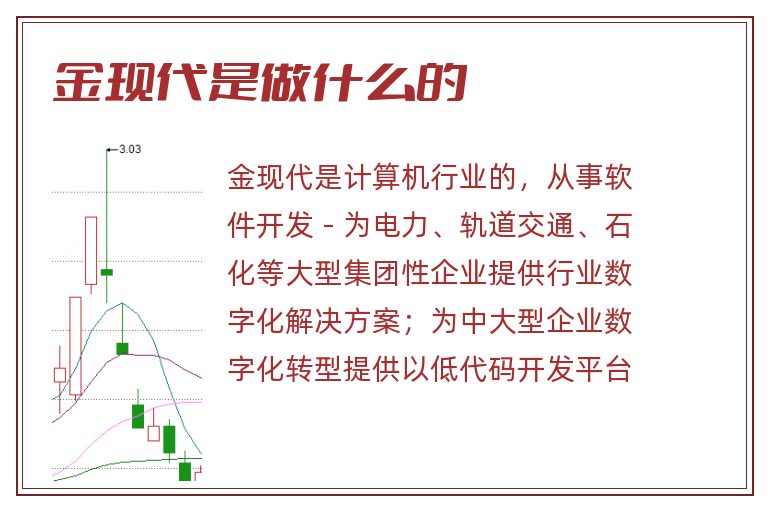 金现代是做什么的

3.03

金现代是计算机行业的，从事软件开发 - 为电力、轨道交通、石化等大型集团性企业提供行业数字化解决方案；为中大型企业数字化转型提供以低代码开发平台